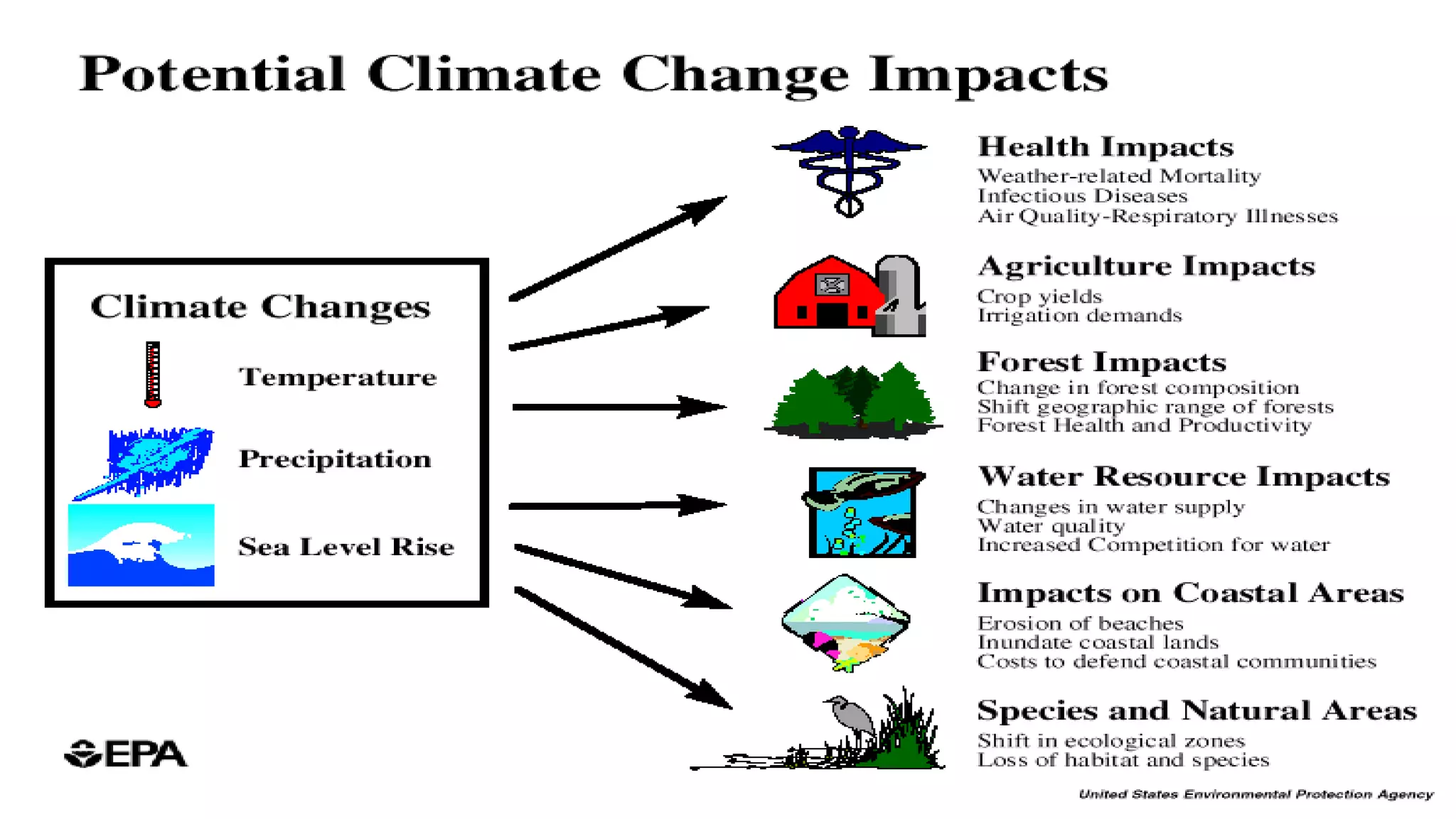 Potential Climate Change Impacts

Climate Changes

Temperature

Precipitation

Sea Level Rise

Health Impacts
Weather-related Mortality
Infectious Diseases
Air Quality-Respiratory Illnesses

Agriculture Impacts
Crop yields
Irrigation demands

Forest Impacts
Change in forest composition
Shift geographic range of forests
Forest Health and Productivity

Water Resource Impacts
Changes in water supply
Water quality
Increased Competition for water

Impacts on Coastal Areas
Erosion of beaches
Inundate coastal lands
Costs to defend coastal communities

Species and Natural Areas
Shift in ecological zones
Loss of habitat and species

EPA

United States Environmental Protection Agency